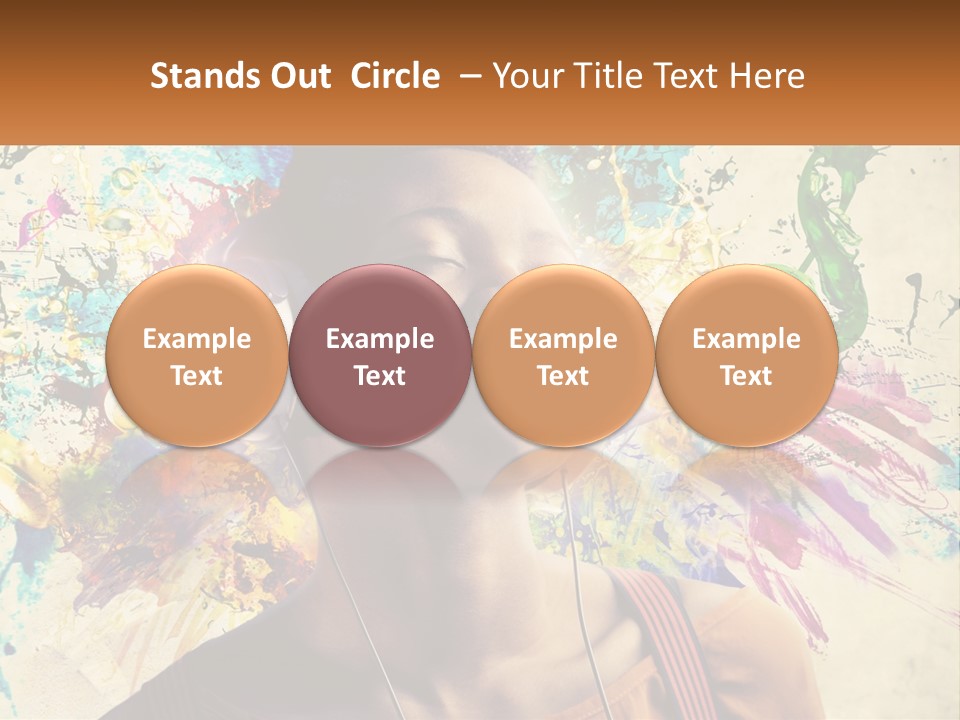 Stands Out Circle – Your Title Text Here

Example Text

Example Text

Example Text

Example Text